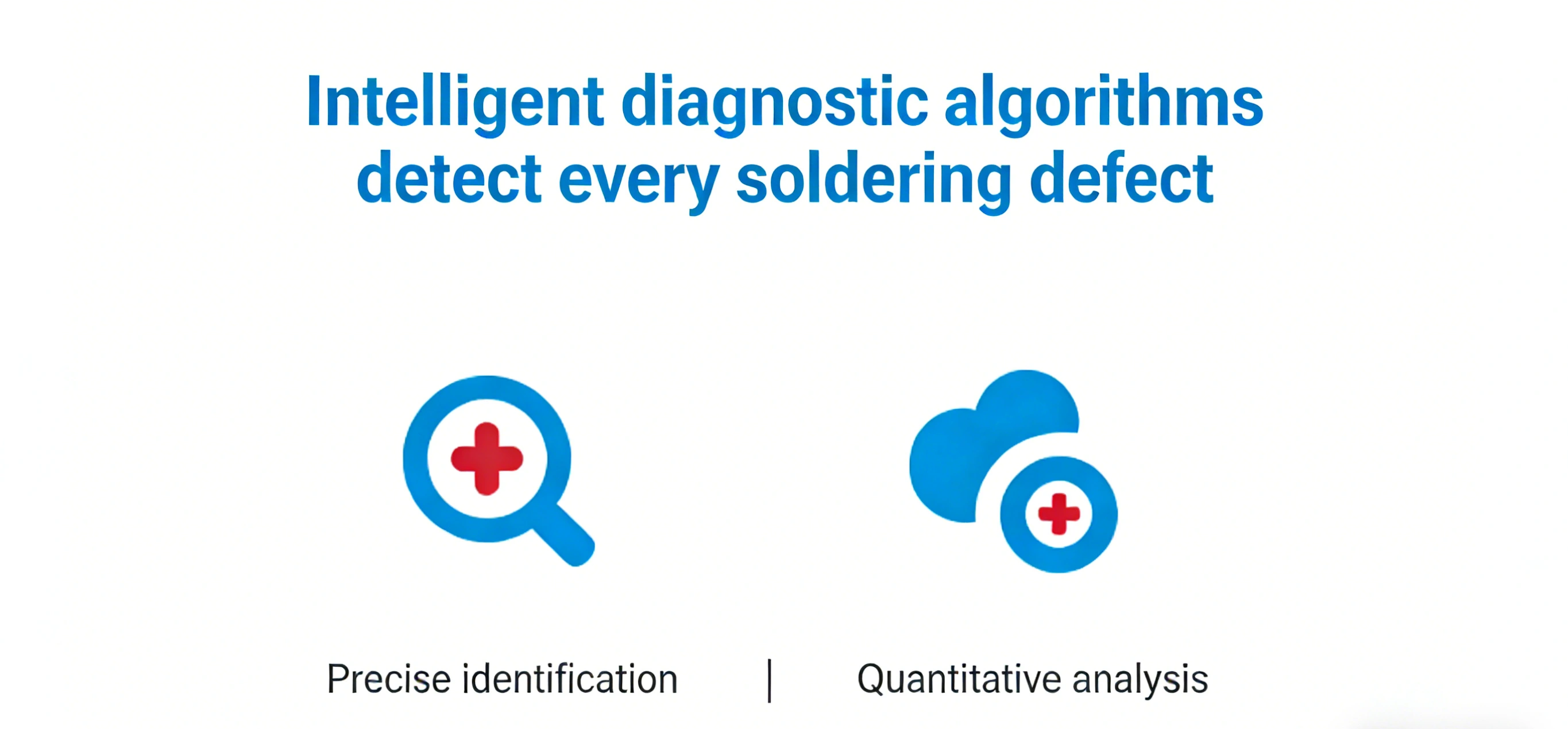 Intelligent diagnostic algorithms detect every soldering defect

Precise identification | Quantitative analysis